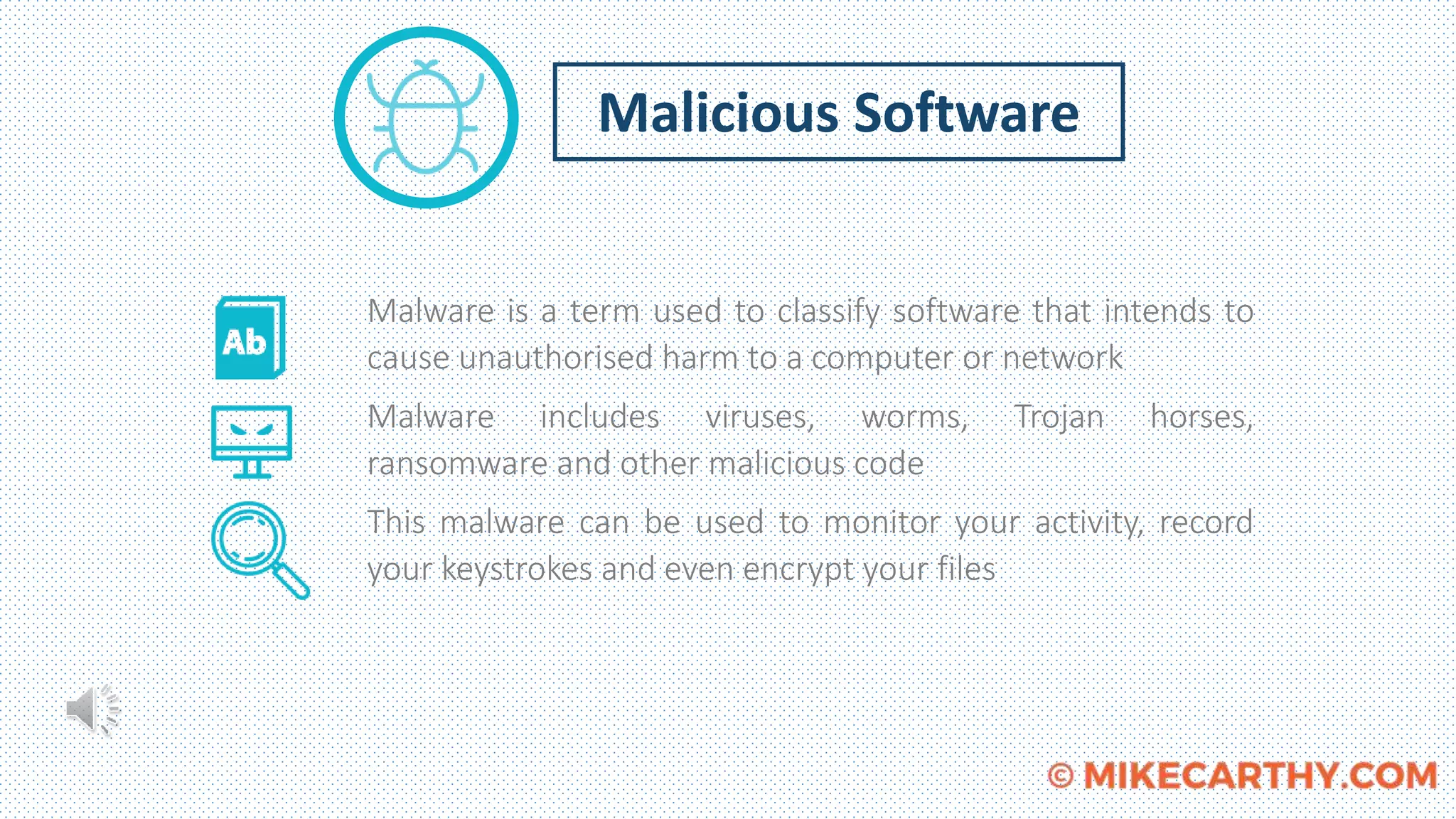 Malicious Software

Ab

Malware is a term used to classify software that intends to cause unauthorised harm to a computer or network

Malware includes viruses, worms, Trojan horses, ransomware and other malicious code

This malware can be used to monitor your activity, record your keystrokes and even encrypt your files

© MIKECARTHY.COM